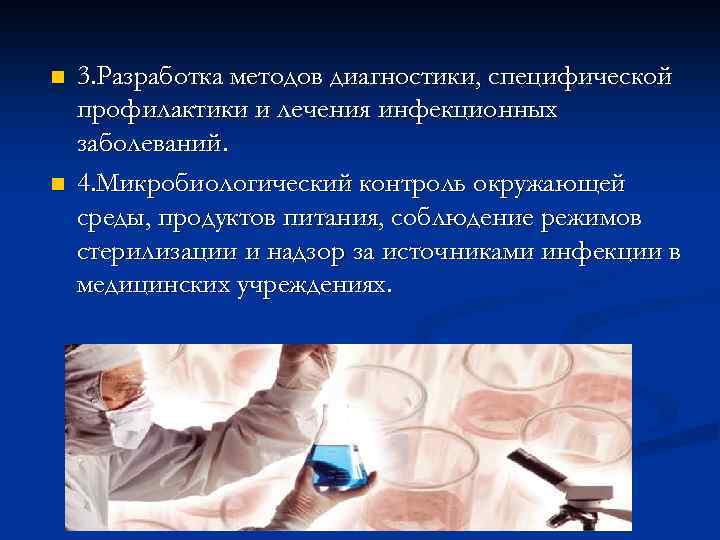 3.Разработка методов диагностики, специфической профилактики и лечения инфекционных заболеваний.

4.Микробиологический контроль окружающей среды, продуктов питания, соблюдение режимов стерилизации и надзор за источниками инфекции в медицинских учреждениях.